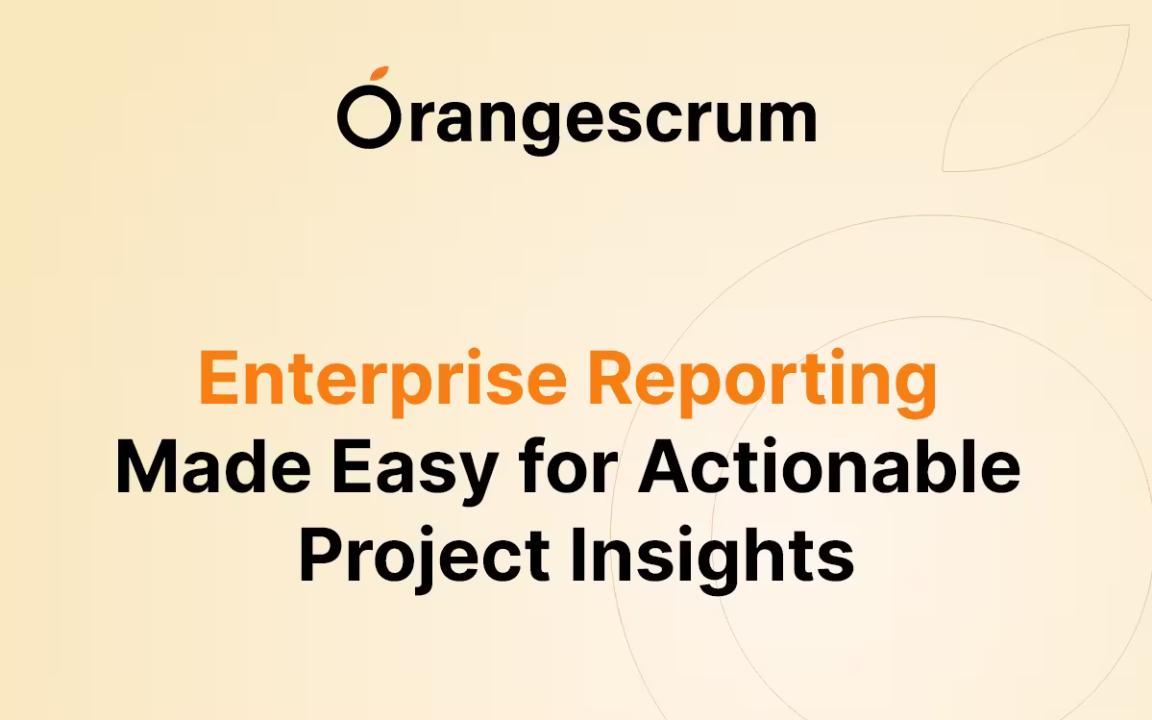 Orangescrum

Enterprise Reporting Made Easy for Actionable Project Insights